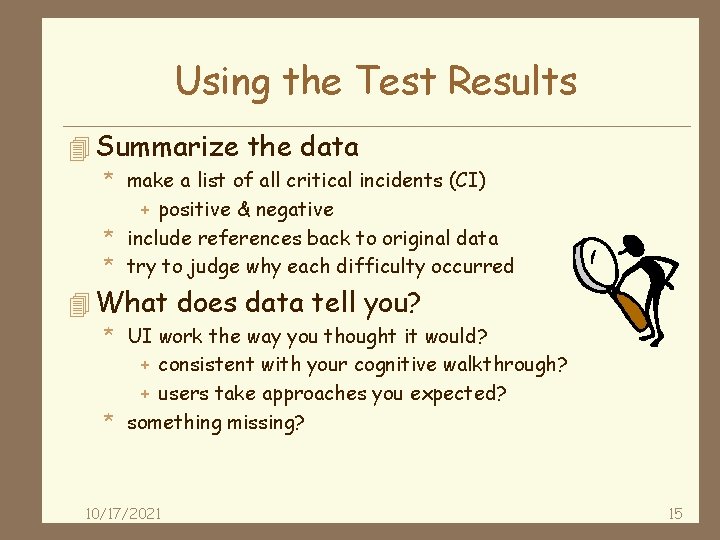 Using the Test Results

Summarize the data
* make a list of all critical incidents (CI)
+ positive & negative
* include references back to original data
* try to judge why each difficulty occurred

What does data tell you?
* UI work the way you thought it would?
+ consistent with your cognitive walkthrough?
+ users take approaches you expected?
* something missing?

10/17/2021

15